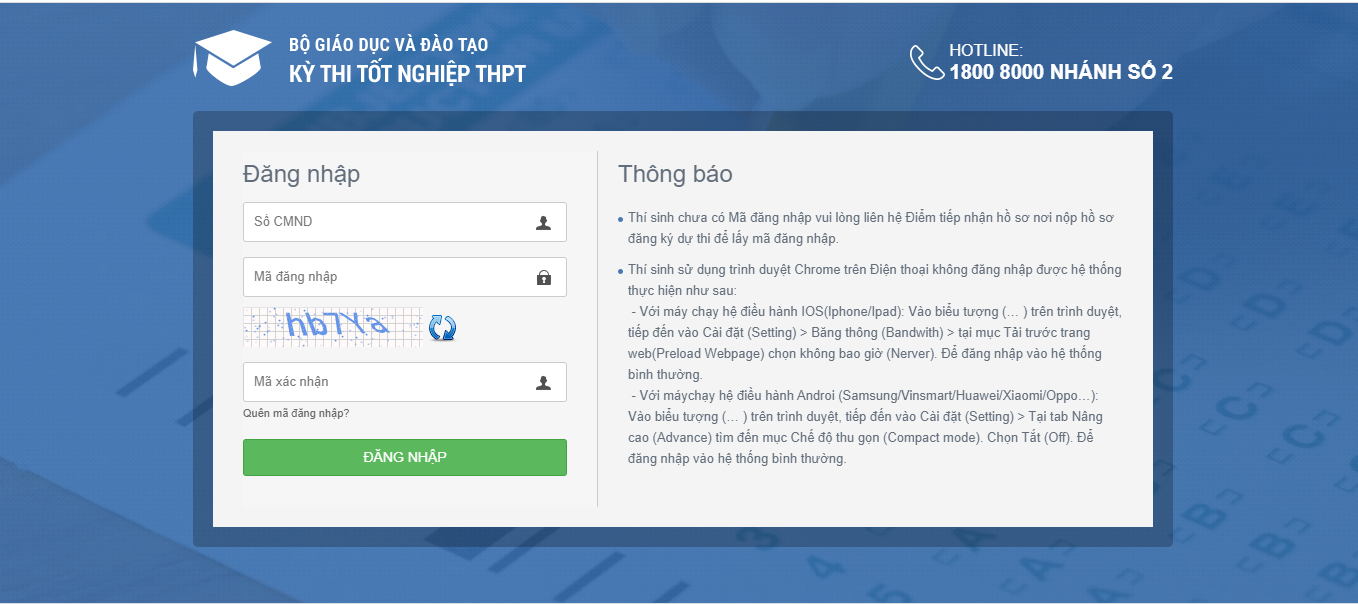 BỘ GIÁO DỤC VÀ ĐÀO TẠO
KỲ THI TỐT NGHIỆP THPT

HOTLINE:
1800 8000 NHÁNH SỐ 2

Đăng nhập

Số CMND

Mã đăng nhập

hb7Ya

Mã xác nhận

Quên mã đăng nhập?

ĐĂNG NHẬP

Thông báo

Thí sinh chưa có Mã đăng nhập vui lòng liên hệ Điểm tiếp nhận hồ sơ nơi nộp hồ sơ đăng ký dự thi để lấy mã đăng nhập.

Thí sinh sử dụng trình duyệt Chrome trên Điện thoại không đăng nhập được hệ thống thực hiện như sau:
- Với máy chạy hệ điều hành IOS(Iphone/Ipad): Vào biểu tượng (… ) trên trình duyệt, tiếp đến vào Cài đặt (Setting) > Băng thông (Bandwith) > tại mục Tải trước trang web(Preload Webpage) chọn không bao giờ (Nerver). Để đăng nhập vào hệ thống bình thường.
- Với máychạy hệ điều hành Androi (Samsung/Vinsmart/Huawei/Xiaomi/Oppo…): Vào biểu tượng (… ) trên trình duyệt, tiếp đến vào Cài đặt (Setting) > Tại tab Nâng cao (Advance) tìm đến mục Chế độ thu gọn (Compact mode). Chọn Tắt (Off). Để đăng nhập vào hệ thống bình thường.